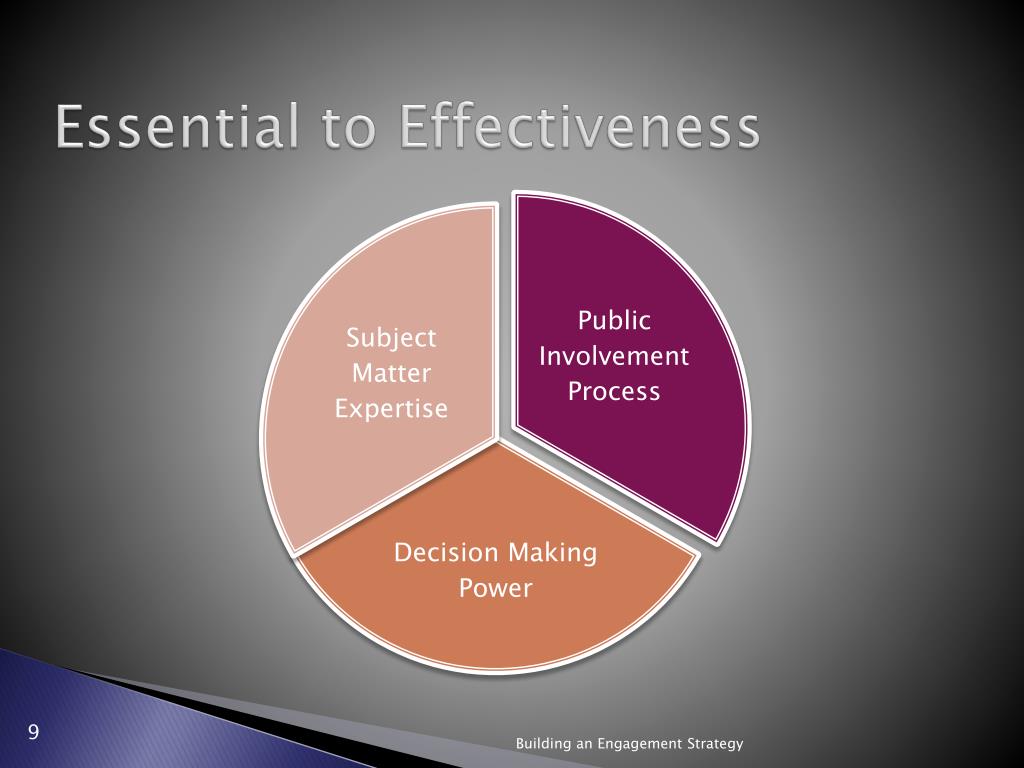 Essential to Effectiveness

Subject Matter Expertise

Public Involvement Process

Decision Making Power

9

Building an Engagement Strategy